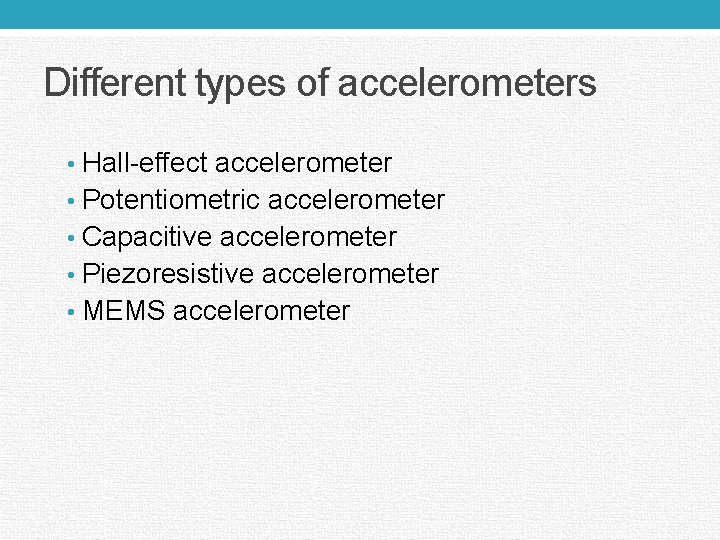 Different types of accelerometers

• Hall-effect accelerometer
• Potentiometric accelerometer
• Capacitive accelerometer
• Piezoresistive accelerometer
• MEMS accelerometer